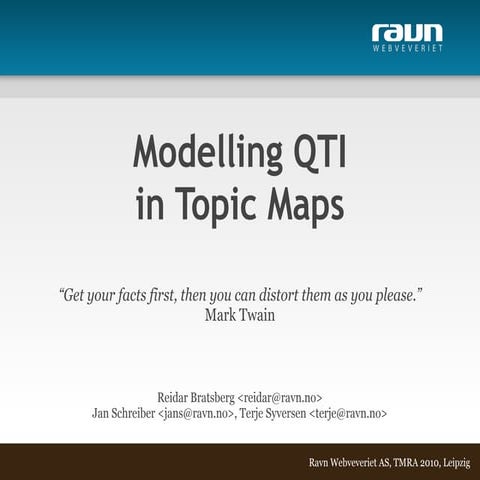 ravn
WEBVEVERIET

Modelling QTI in Topic Maps

“Get your facts first, then you can distort them as you please.”
Mark Twain

Reidar Bratsberg <reidar@ravn.no>
Jan Schreiber <jans@ravn.no>, Terje Syversen <terje@ravn.no>

Ravn Webveveriet AS, TMRA 2010, Leipzig